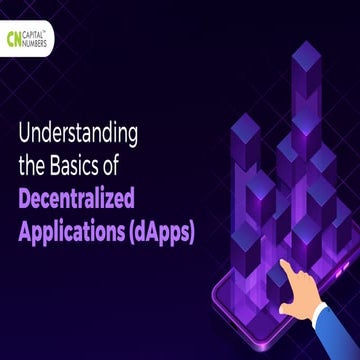 CN CAPITAL™ NUMBERS

Understanding the Basics of Decentralized Applications (dApps)